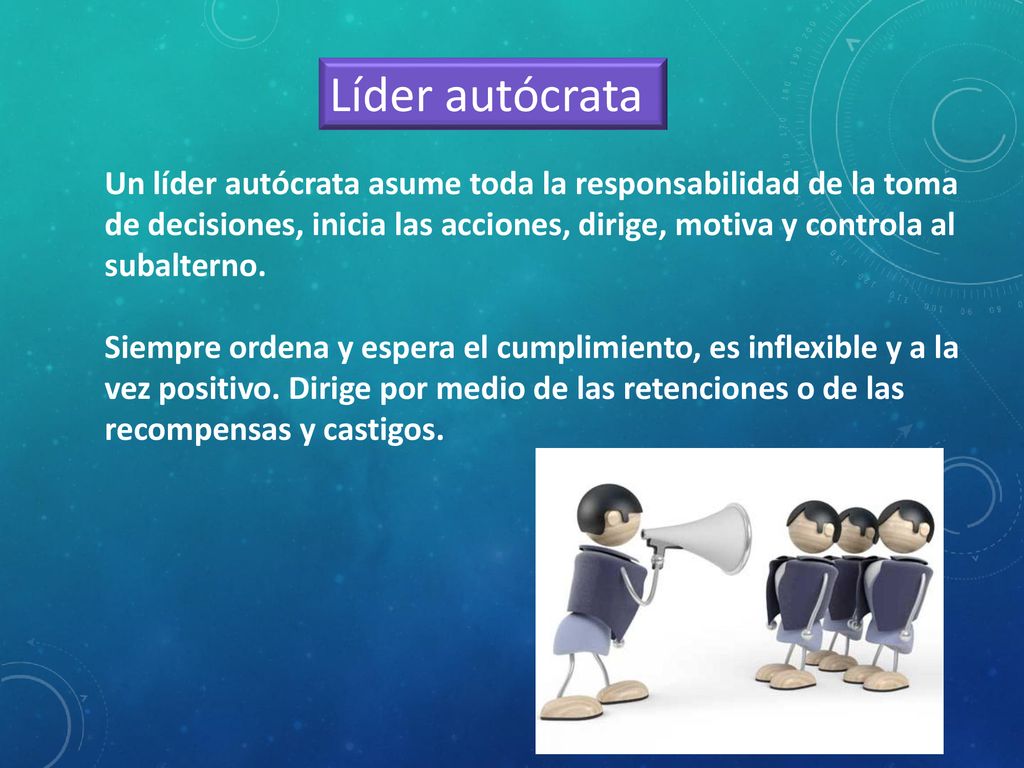 Líder autócrata

Un líder autócrata asume toda la responsabilidad de la toma de decisiones, inicia las acciones, dirige, motiva y controla al subalterno.

Siempre ordena y espera el cumplimiento, es inflexible y a la vez positivo. Dirige por medio de las retenciones o de las recompensas y castigos.